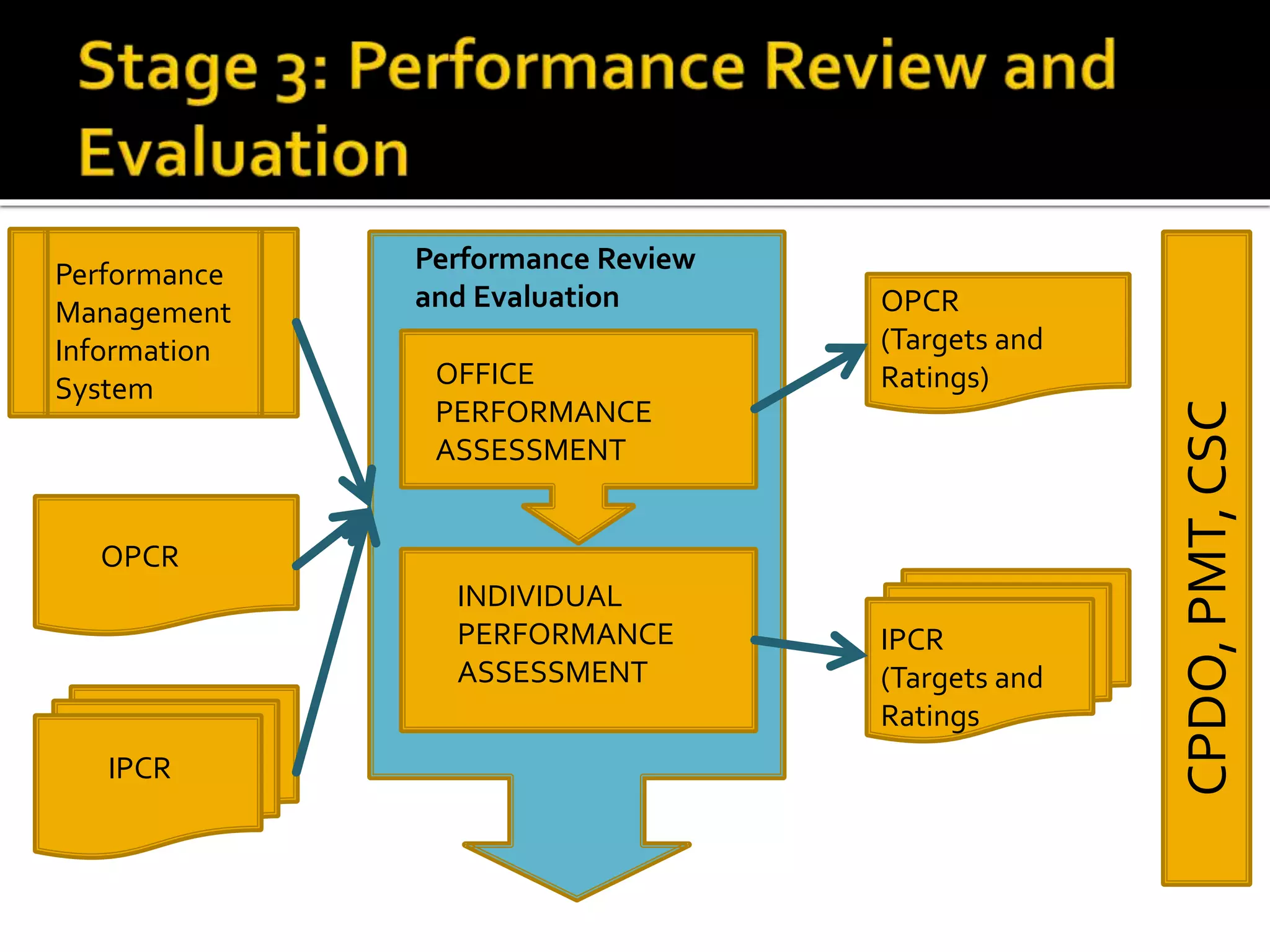 Stage 3: Performance Review and Evaluation

Performance Management Information System

OPCR

IPCR

Performance Review and Evaluation

OFFICE PERFORMANCE ASSESSMENT

INDIVIDUAL PERFORMANCE ASSESSMENT

OPCR (Targets and Ratings)

IPCR (Targets and Ratings

CPDO, PMT, CSC